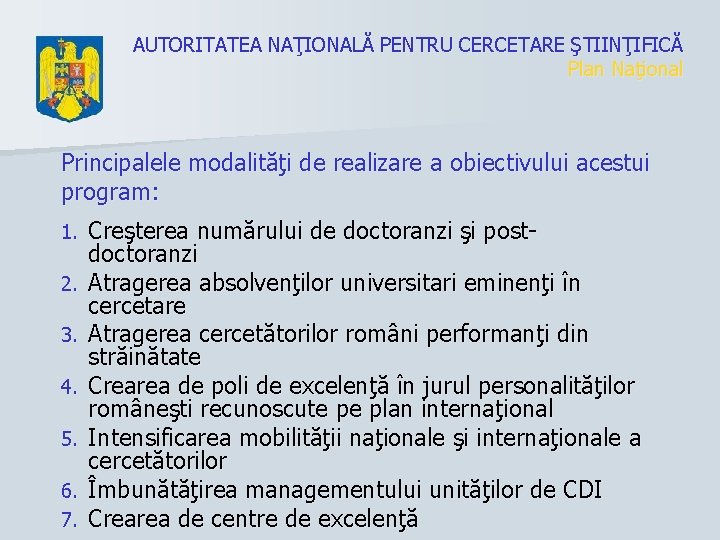 AUTORITATEA NAŢIONALĂ PENTRU CERCETARE ŞTIINŢIFICĂ
Plan Naţional

Principalele modalităţi de realizare a obiectivului acestui program:

1. Creşterea numărului de doctoranzi şi post-doctoranzi
2. Atragerea absolvenţilor universitari eminenţi în cercetare
3. Atragerea cercetătorilor români performanţi din străinătate
4. Crearea de poli de excelenţă în jurul personalităţilor româneşti recunoscute pe plan internaţional
5. Intensificarea mobilităţii naţionale şi internaţionale a cercetătorilor
6. Îmbunătăţirea managementului unităţilor de CDI
7. Crearea de centre de excelenţă